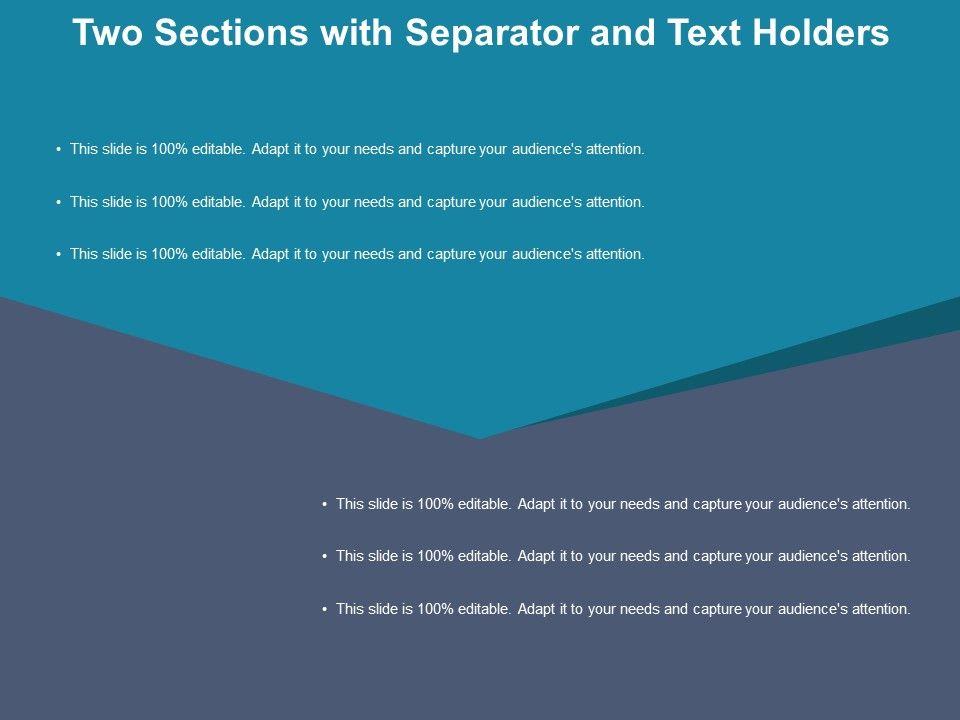 Two Sections with Separator and Text Holders

• This slide is 100% editable. Adapt it to your needs and capture your audience's attention.

• This slide is 100% editable. Adapt it to your needs and capture your audience's attention.

• This slide is 100% editable. Adapt it to your needs and capture your audience's attention.

• This slide is 100% editable. Adapt it to your needs and capture your audience's attention.

• This slide is 100% editable. Adapt it to your needs and capture your audience's attention.

• This slide is 100% editable. Adapt it to your needs and capture your audience's attention.